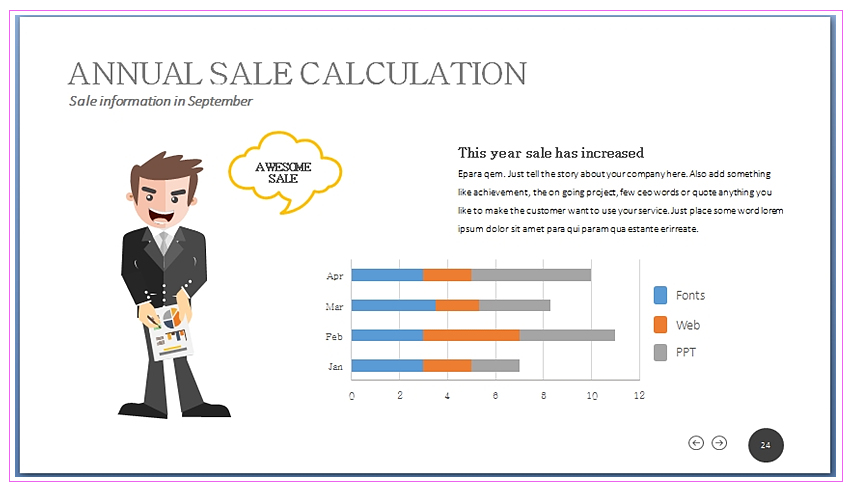 ANNUAL SALE CALCULATION

Sale information in September

AWESOME SALE

This year sale has increased

Epara qem. Just tell the story about your company here. Also add something like achievement, the on going project, few ceo words or quote anything you like to make the customer want to use your service. Just place some word lorem ipsum dolor sit amet para qui param qua estante erirreate.

Apr
Mar
Feb
Jan
0 2 4 6 8 10 12

Fonts
Web
PPT

24